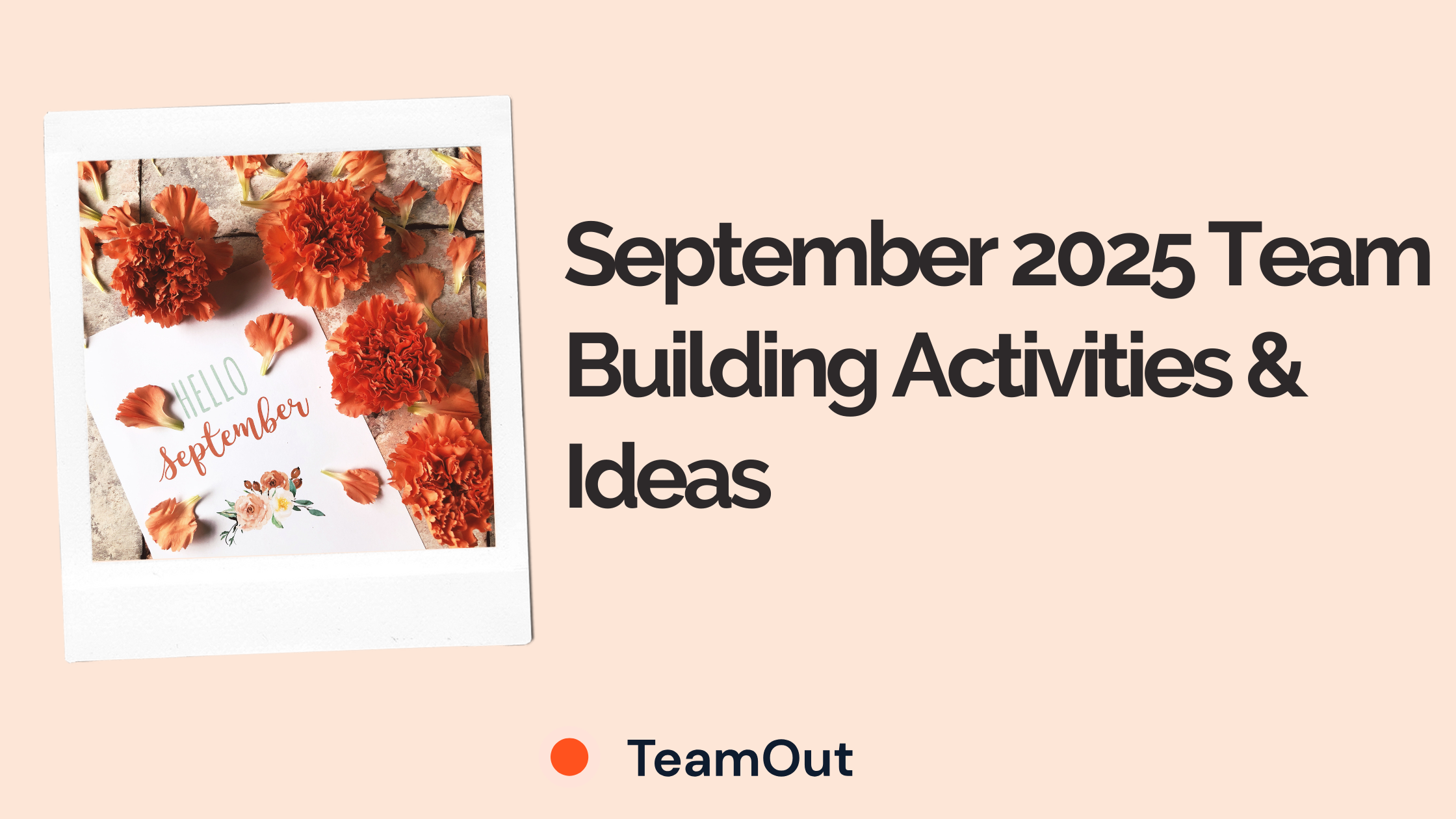 HELLO
September

September 2025 Team Building Activities & Ideas

TeamOut